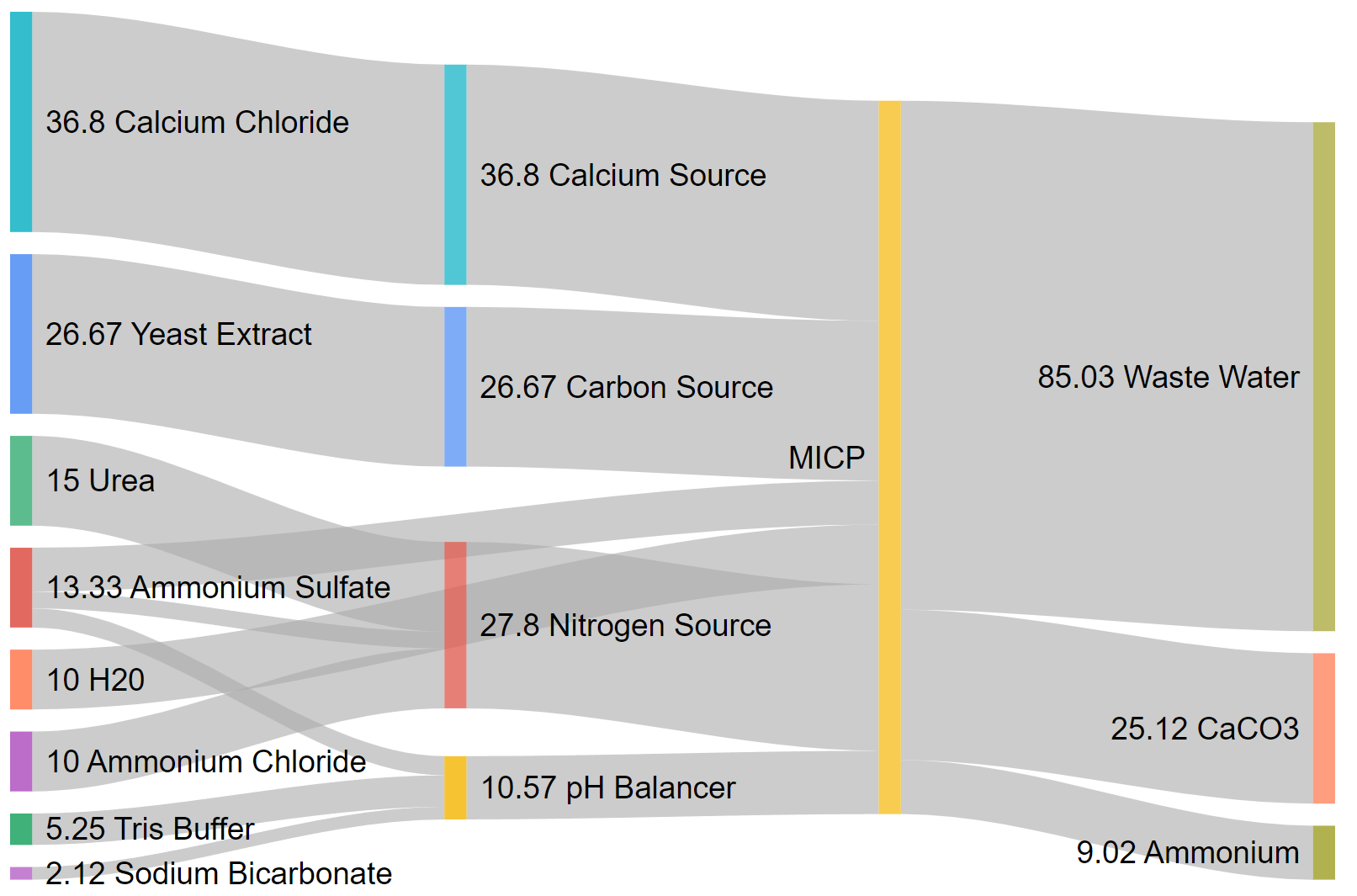 36.8 Calcium Chloride
26.67 Yeast Extract
15 Urea
13.33 Ammonium Sulfate
10 H20
10 Ammonium Chloride
5.25 Tris Buffer
2.12 Sodium Bicarbonate
36.8 Calcium Source
26.67 Carbon Source
27.8 Nitrogen Source
10.57 pH Balancer
MICP
85.03 Waste Water
25.12 CaCO3
9.02 Ammonium